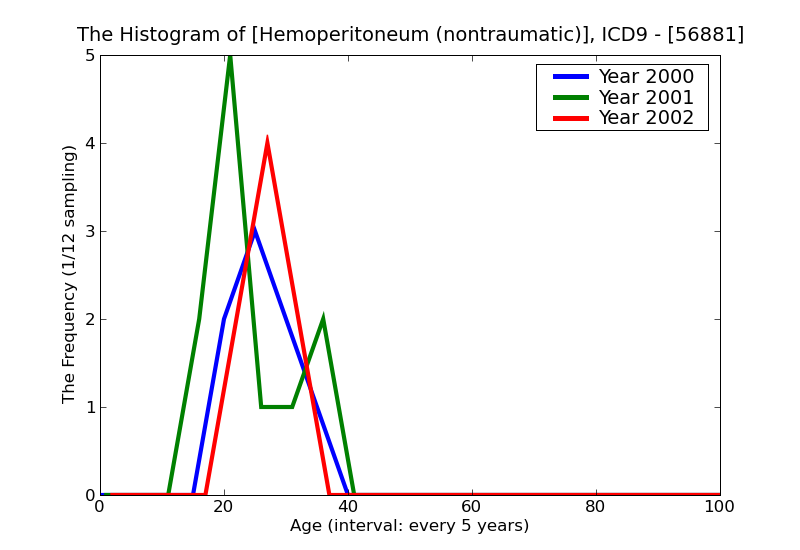 The Histogram of [Hemoperitoneum (nontraumatic)], ICD9 - [56881]

Year 2000
Year 2001
Year 2002

The Frequency (1/12 sampling)

5
4
3
2
1
0

0
20
40
60
80
100

Age (interval: every 5 years)